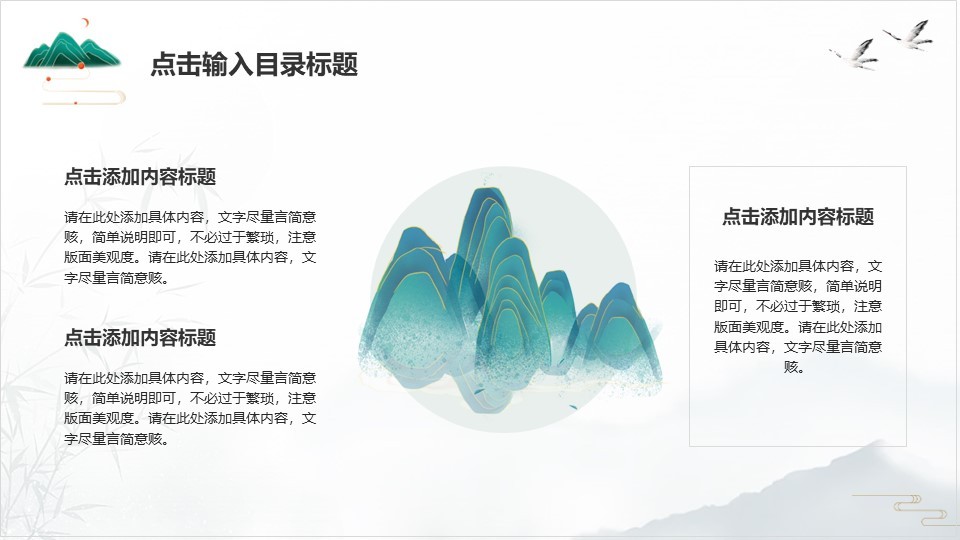 点击输入目录标题

点击添加内容标题

请在此处添加具体内容，文字尽量言简意赅，简单说明即可，不必过于繁琐，注意版面美观度。请在此处添加具体内容，文字尽量言简意赅。

点击添加内容标题

请在此处添加具体内容，文字尽量言简意赅，简单说明即可，不必过于繁琐，注意版面美观度。请在此处添加具体内容，文字尽量言简意赅。

点击添加内容标题

请在此处添加具体内容，文字尽量言简意赅，简单说明即可，不必过于繁琐，注意版面美观度。请在此处添加具体内容，文字尽量言简意赅。